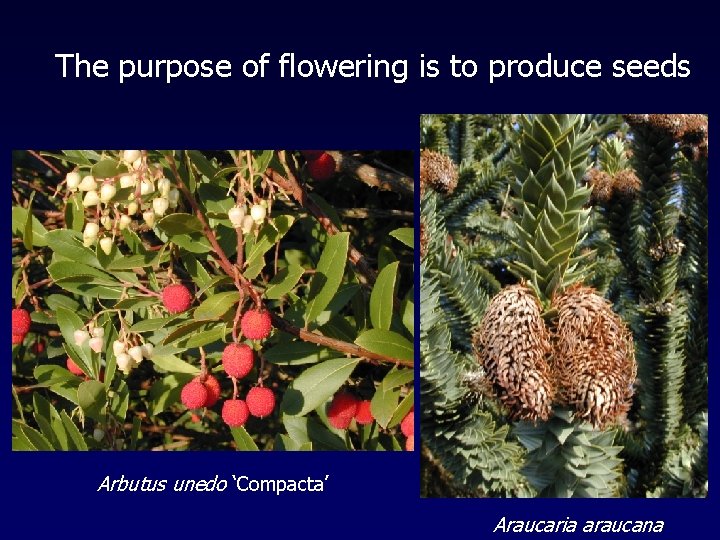 The purpose of flowering is to produce seeds

Arbutus unedo 'Compacta'

Araucaria araucana